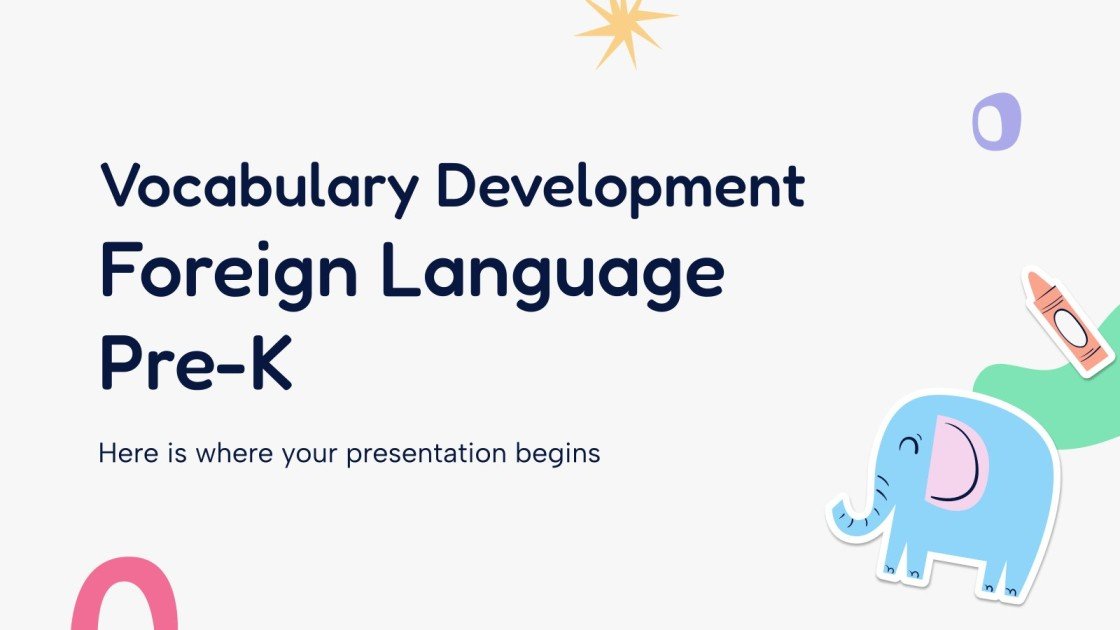 Vocabulary Development
Foreign Language
Pre-K

Here is where your presentation begins